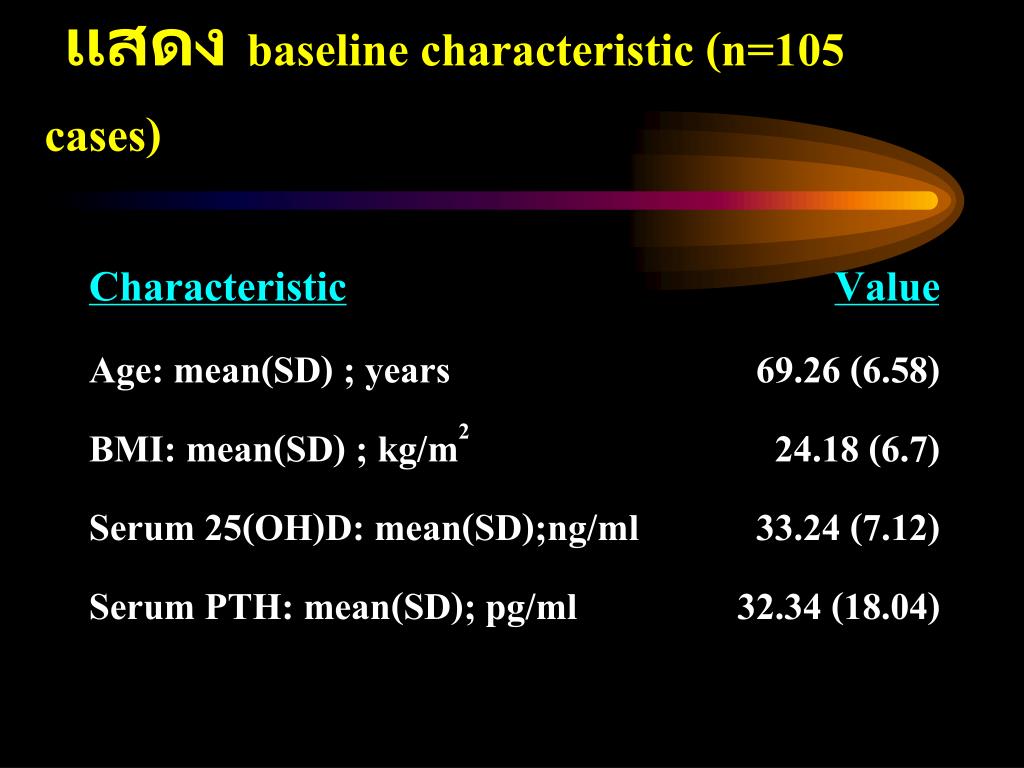 แสดง baseline characteristic (n=105 cases)

| Characteristic | Value |
|---|---|
| Age: mean(SD) ; years | 69.26 (6.58) |
| BMI: mean(SD) ; kg/m$^2$ | 24.18 (6.7) |
| Serum 25(OH)D: mean(SD);ng/ml | 33.24 (7.12) |
| Serum PTH: mean(SD); pg/ml | 32.34 (18.04) |